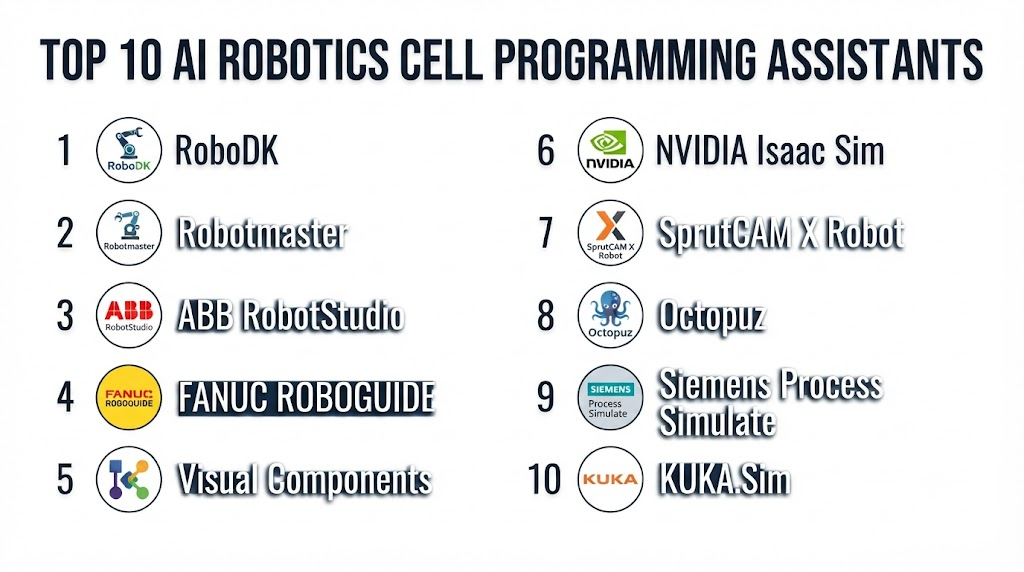 TOP 10 AI ROBOTICS CELL PROGRAMMING ASSISTANTS

1 RoboDK RoboDK

2 Robotmaster Robotmaster

3 ABB RobotStudio ABB RobotStudio

4 FANUC ROBOGUIDE FANUC ROBOGUIDE

5 Visual Components

6 NVIDIA NVIDIA Isaac Sim

7 SprutCAM X Robot SprutCAM X Robot

8 Octopuz Octopuz

9 SIEMENS Process Simulate Siemens Process Simulate

10 KUKA KUKA.Sim